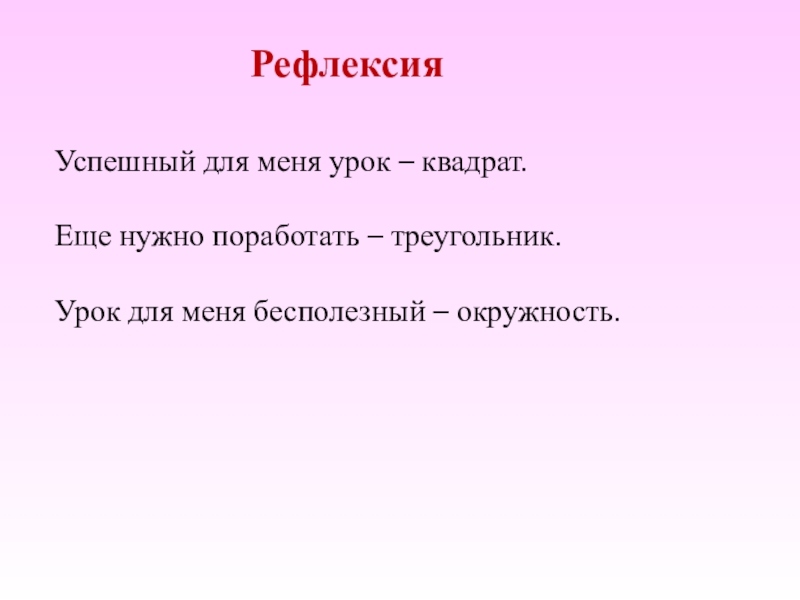 Рефлексия

Успешный для меня урок – квадрат.

Еще нужно поработать – треугольник.

Урок для меня бесполезный – окружность.